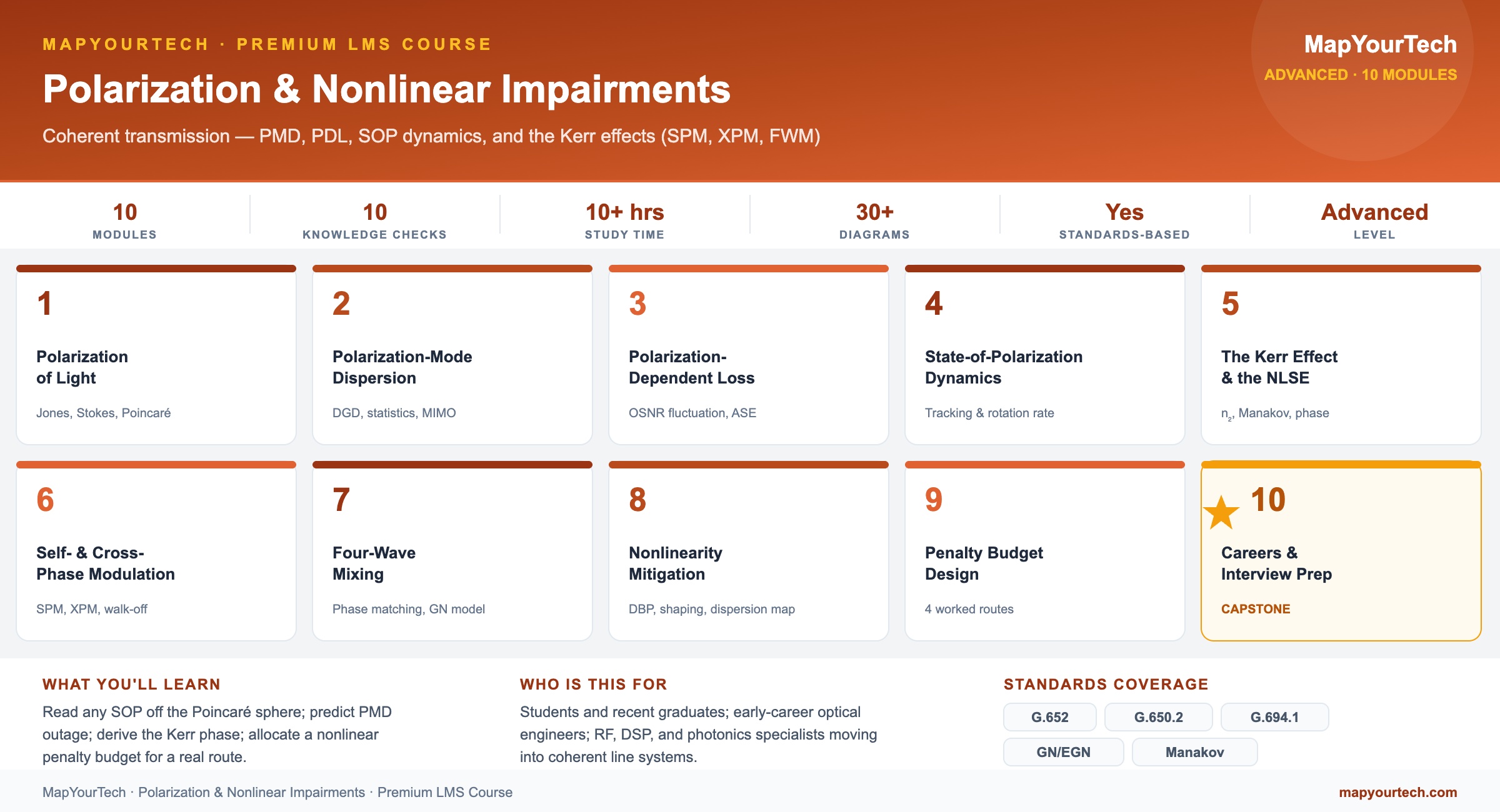 MAPYOURTECH · PREMIUM LMS COURSE

Polarization & Nonlinear Impairments

Coherent transmission — PMD, PDL, SOP dynamics, and the Kerr effects (SPM, XPM, FWM)

MapYourTech
ADVANCED · 10 MODULES

10
MODULES

10
KNOWLEDGE CHECKS

10+ hrs
STUDY TIME

30+
DIAGRAMS

Yes
STANDARDS-BASED

Advanced
LEVEL

1
Polarization of Light
Jones, Stokes, Poincaré

2
Polarization-Mode Dispersion
DGD, statistics, MIMO

3
Polarization-Dependent Loss
OSNR fluctuation, ASE

4
State-of-Polarization Dynamics
Tracking & rotation rate

5
The Kerr Effect & the NLSE
$n_2$, Manakov, phase

6
Self- & Cross-Phase Modulation
SPM, XPM, walk-off

7
Four-Wave Mixing
Phase matching, GN model

8
Nonlinearity Mitigation
DBP, shaping, dispersion map

9
Penalty Budget Design
4 worked routes

10
Careers & Interview Prep
CAPSTONE

WHAT YOU'LL LEARN
Read any SOP off the Poincaré sphere; predict PMD outage; derive the Kerr phase; allocate a nonlinear penalty budget for a real route.

WHO IS THIS FOR
Students and recent graduates; early-career optical engineers; RF, DSP, and photonics specialists moving into coherent line systems.

STANDARDS COVERAGE
G.652
G.650.2
G.694.1
GN/EGN
Manakov

MapYourTech · Polarization & Nonlinear Impairments · Premium LMS Course

mapyourtech.com